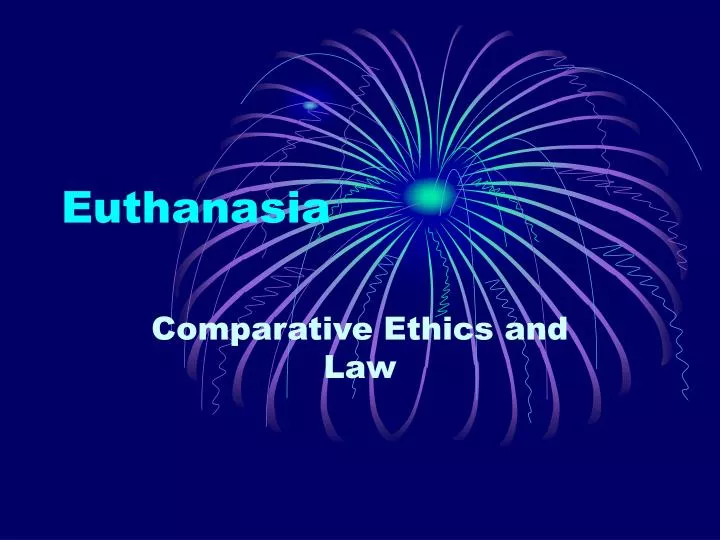 Euthanasia

Comparative Ethics and Law